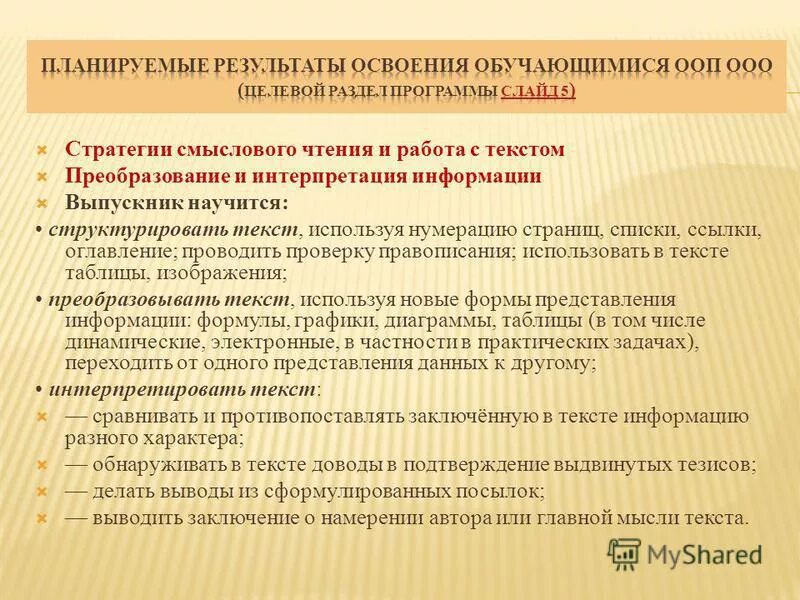 ПЛАНИРУЕМЫЕ РЕЗУЛЬТАТЫ ОСВОЕНИЯ ОБУЧАЮЩИМИСЯ ООП ООО (ЦЕЛЕВОЙ РАЗДЕЛ ПРОГРАММЫ СЛАЙД 5)

Стратегии смыслового чтения и работа с текстом
Преобразование и интерпретация информации
Выпускник научится:
• структурировать текст, используя нумерацию страниц, списки, ссылки, оглавление; проводить проверку правописания; использовать в тексте таблицы, изображения;
• преобразовывать текст, используя новые формы представления информации: формулы, графики, диаграммы, таблицы (в том числе динамические, электронные, в частности в практических задачах), переходить от одного представления данных к другому;
• интерпретировать текст:
— сравнивать и противопоставлять заключённую в тексте информацию разного характера;
— обнаруживать в тексте доводы в подтверждение выдвинутых тезисов;
— делать выводы из сформулированных посылок;
— выводить заключение о намерении автора или главной мысли текста.

MyShared